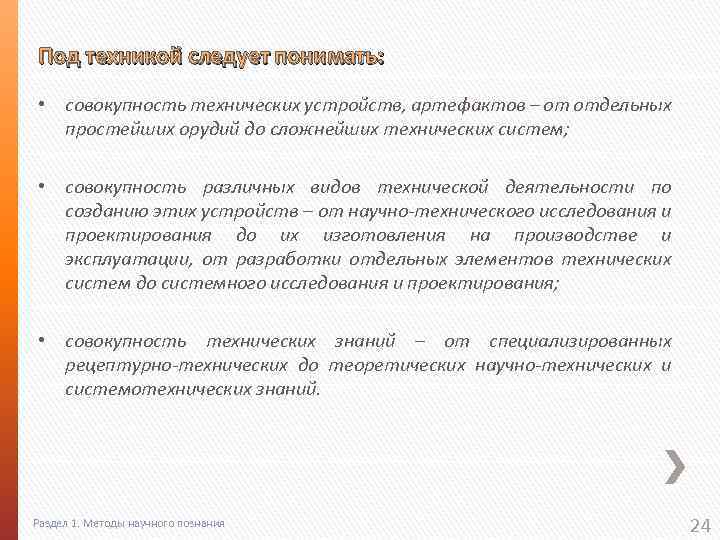 Под техникой следует понимать:

• совокупность технических устройств, артефактов – от отдельных простейших орудий до сложнейших технических систем;

• совокупность различных видов технической деятельности по созданию этих устройств – от научно-технического исследования и проектирования до их изготовления на производстве и эксплуатации, от разработки отдельных элементов технических систем до системного исследования и проектирования;

• совокупность технических знаний – от специализированных рецептурно-технических до теоретических научно-технических и системотехнических знаний.

Раздел 1. Методы научного познания

24